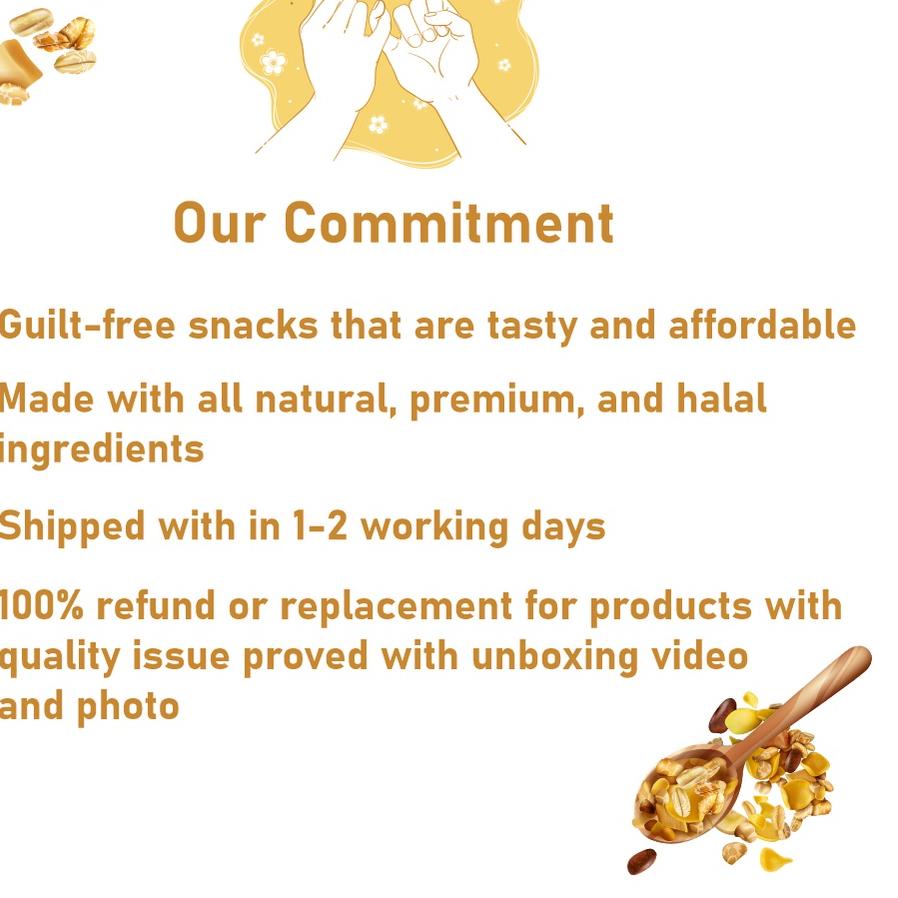 Our Commitment

Guilt-free snacks that are tasty and affordable

Made with all natural, premium, and halal ingredients

Shipped with in 1-2 working days

100% refund or replacement for products with quality issue proved with unboxing video and photo